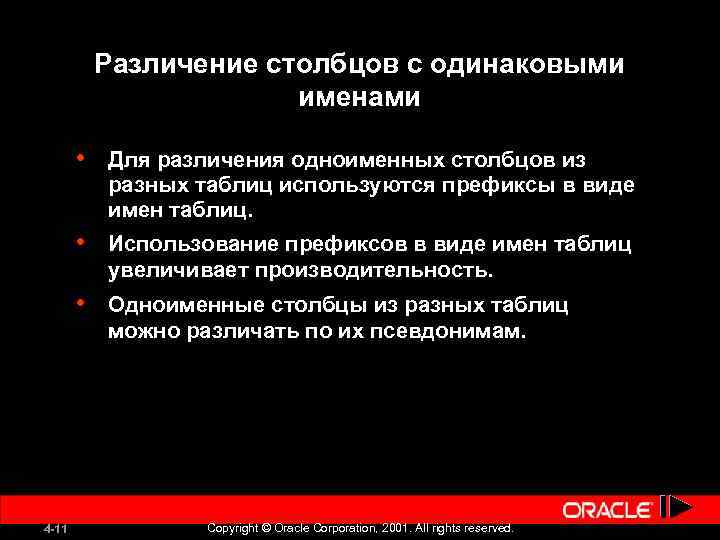 Различение столбцов с одинаковыми именами

• Для различения одноименных столбцов из разных таблиц используются префиксы в виде имен таблиц.

• Использование префиксов в виде имен таблиц увеличивает производительность.

• Одноименные столбцы из разных таблиц можно различать по их псевдонимам.

ORACLE

4-11

Copyright © Oracle Corporation, 2001. All rights reserved.